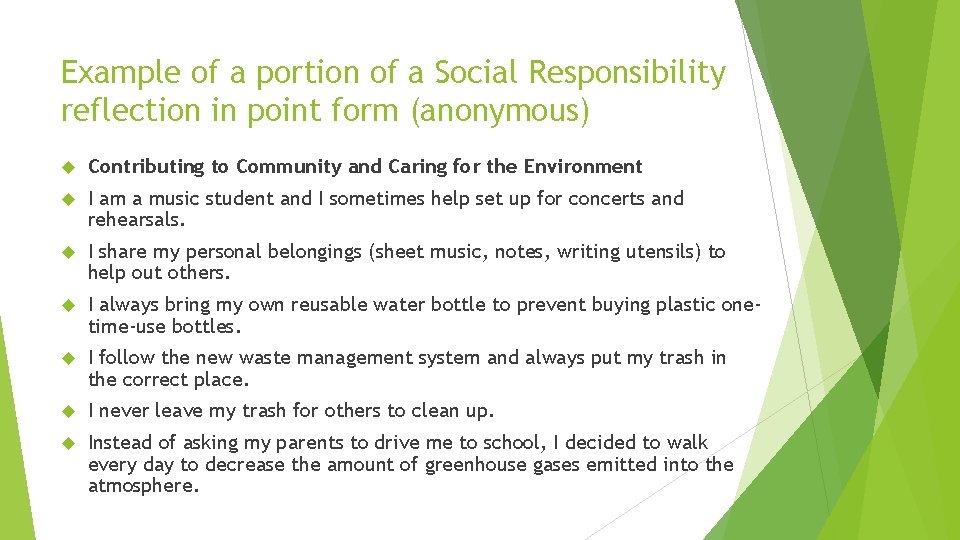 Example of a portion of a Social Responsibility reflection in point form (anonymous)

Contributing to Community and Caring for the Environment

I am a music student and I sometimes help set up for concerts and rehearsals.

I share my personal belongings (sheet music, notes, writing utensils) to help out others.

I always bring my own reusable water bottle to prevent buying plastic one-time-use bottles.

I follow the new waste management system and always put my trash in the correct place.

I never leave my trash for others to clean up.

Instead of asking my parents to drive me to school, I decided to walk every day to decrease the amount of greenhouse gases emitted into the atmosphere.